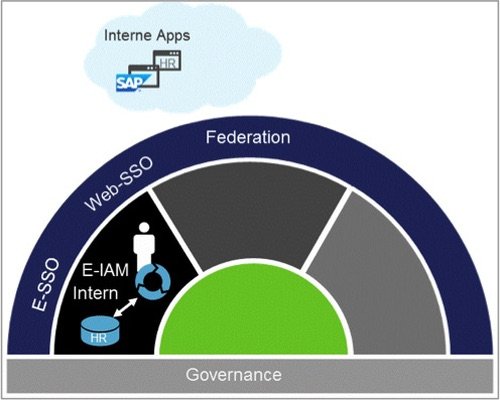 Interne Apps

HR

SAP

Federation

Web-SSO

E-SSO

E-IAM
Intern

HR

Governance